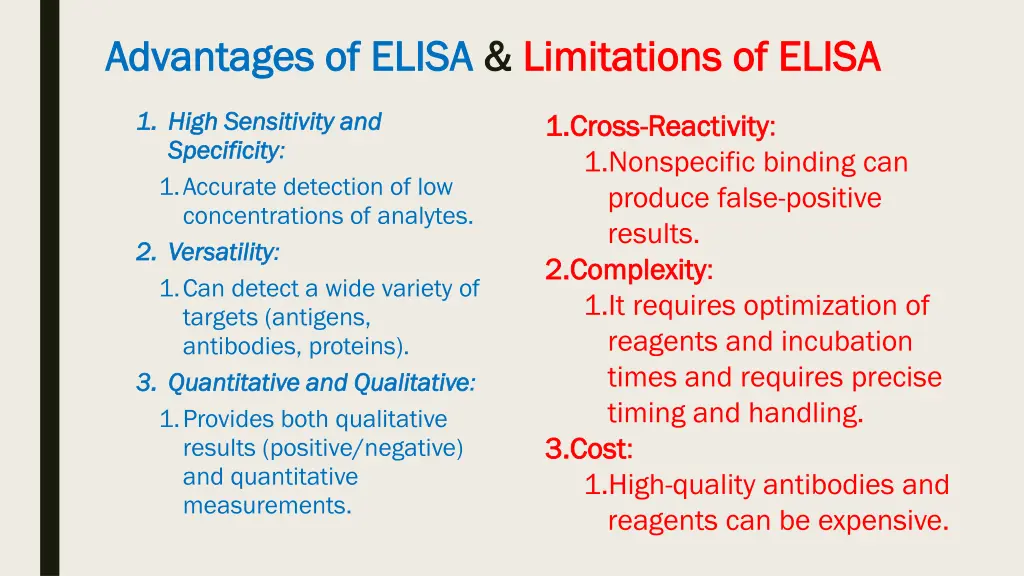 Advantages of ELISA & Limitations of ELISA

1. High Sensitivity and Specificity:
1. Accurate detection of low concentrations of analytes.
2. Versatility:
1. Can detect a wide variety of targets (antigens, antibodies, proteins).
3. Quantitative and Qualitative:
1. Provides both qualitative results (positive/negative) and quantitative measurements.

1.Cross-Reactivity:
1.Nonspecific binding can produce false-positive results.
2.Complexity:
1.It requires optimization of reagents and incubation times and requires precise timing and handling.
3.Cost:
1.High-quality antibodies and reagents can be expensive.